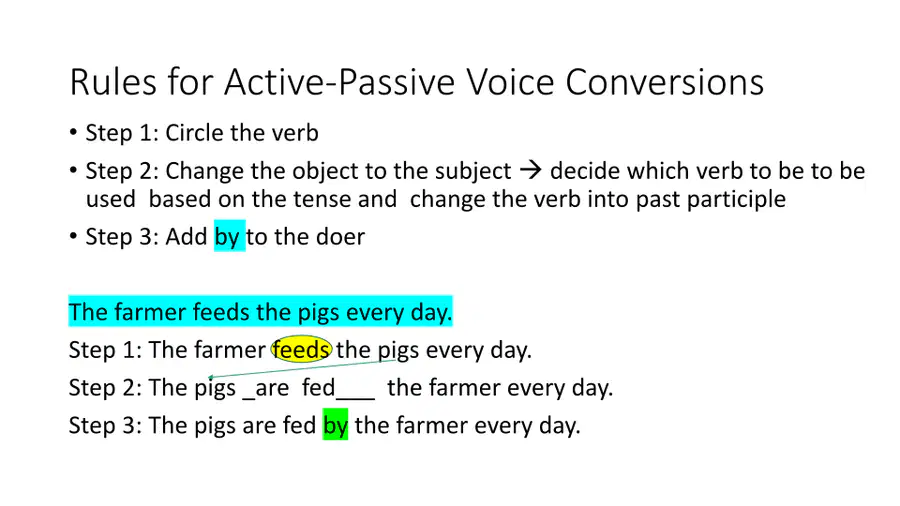 Rules for Active-Passive Voice Conversions

• Step 1: Circle the verb

• Step 2: Change the object to the subject → decide which verb to be to be used based on the tense and change the verb into past participle

• Step 3: Add by to the doer

The farmer feeds the pigs every day.

Step 1: The farmer feeds the pigs every day.

Step 2: The pigs _are fed___ the farmer every day.

Step 3: The pigs are fed by the farmer every day.